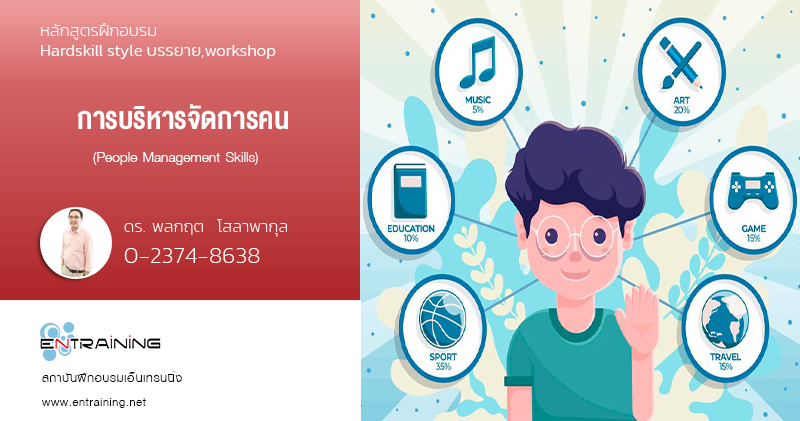 หลักสูตรฝึกอบรม
Hardskill style บรรยาย,workshop

การบริหารจัดการคน

(People Management Skills)

ดร. พลกฤต โสลาพากุล
0-2374-8638

ENTRAINING

สถาบันฝึกอบรมเอ็นเทรนนิ่ง

www.entraining.net

MUSIC
5%

ART
20%

EDUCATION
10%

GAME
15%

SPORT
35%

TRAVEL
15%